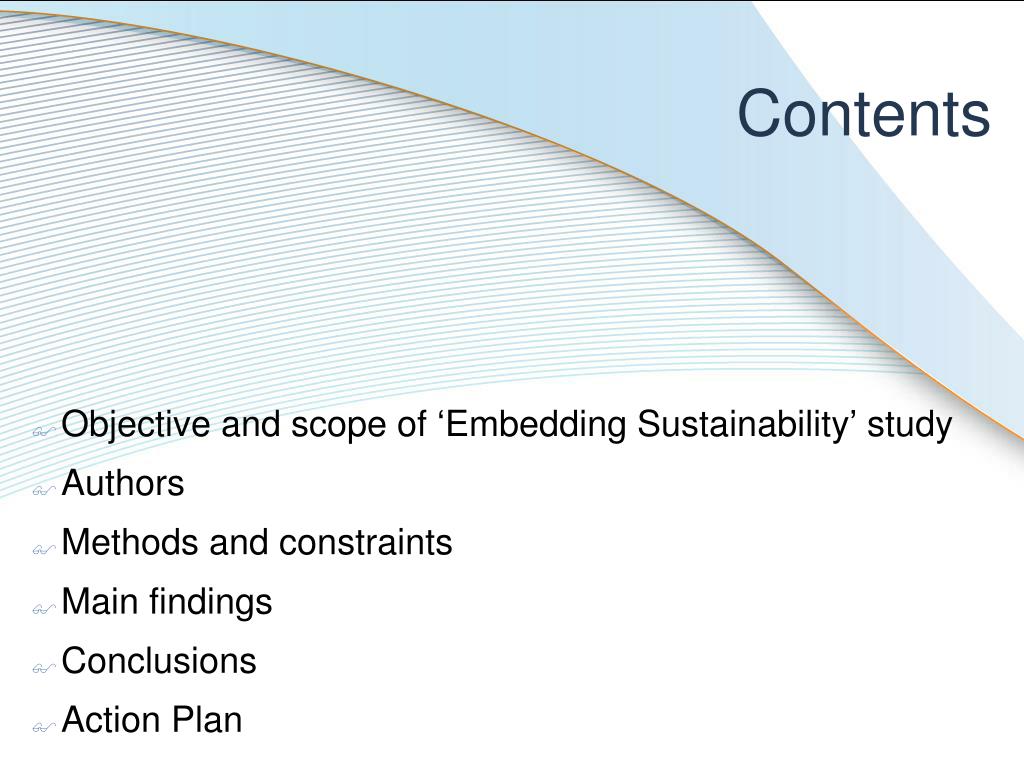 Contents

Objective and scope of ‘Embedding Sustainability’ study
Authors
Methods and constraints
Main findings
Conclusions
Action Plan